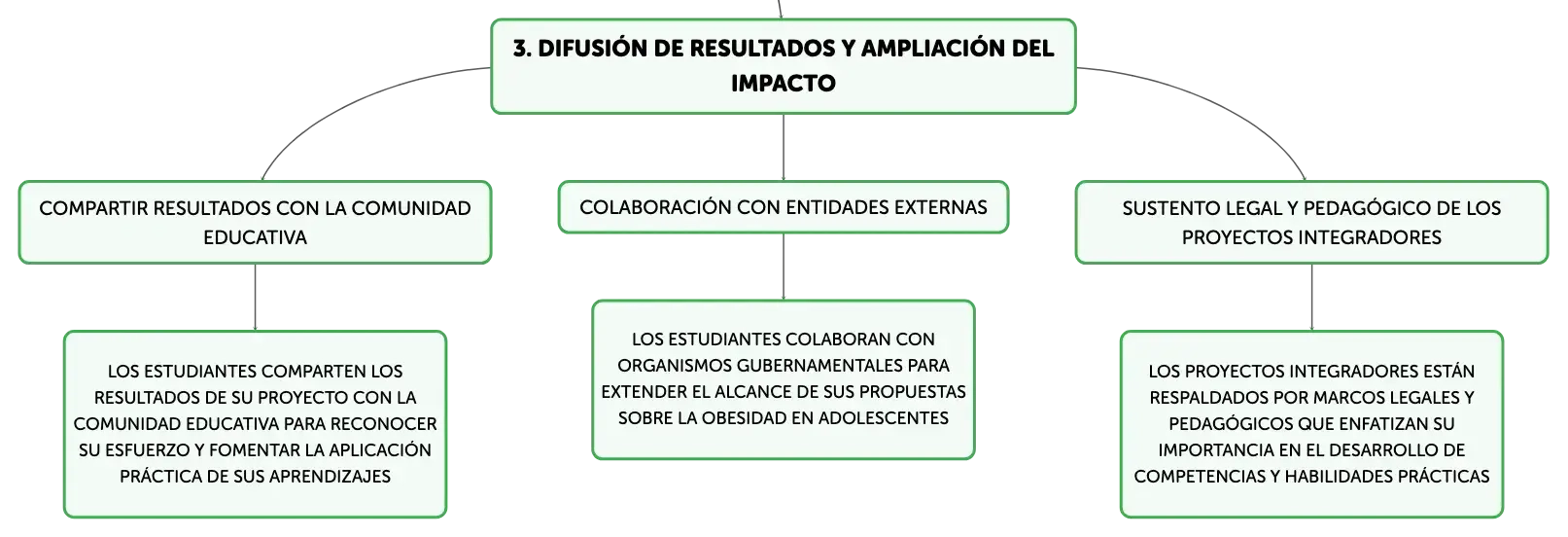 3. DIFUSIÓN DE RESULTADOS Y AMPLIACIÓN DEL IMPACTO

COMPARTIR RESULTADOS CON LA COMUNIDAD EDUCATIVA

LOS ESTUDIANTES COMPARTEN LOS RESULTADOS DE SU PROYECTO CON LA COMUNIDAD EDUCATIVA PARA RECONOCER SU ESFUERZO Y FOMENTAR LA APLICACIÓN PRÁCTICA DE SUS APRENDIZAJES

COLABORACIÓN CON ENTIDADES EXTERNAS

LOS ESTUDIANTES COLABORAN CON ORGANISMOS GUBERNAMENTALES PARA EXTENDER EL ALCANCE DE SUS PROPUESTAS SOBRE LA OBESIDAD EN ADOLESCENTES

SUSTENTO LEGAL Y PEDAGÓGICO DE LOS PROYECTOS INTEGRADORES

LOS PROYECTOS INTEGRADORES ESTÁN RESPALDADOS POR MARCOS LEGALES Y PEDAGÓGICOS QUE ENFATIZAN SU IMPORTANCIA EN EL DESARROLLO DE COMPETENCIAS Y HABILIDADES PRÁCTICAS